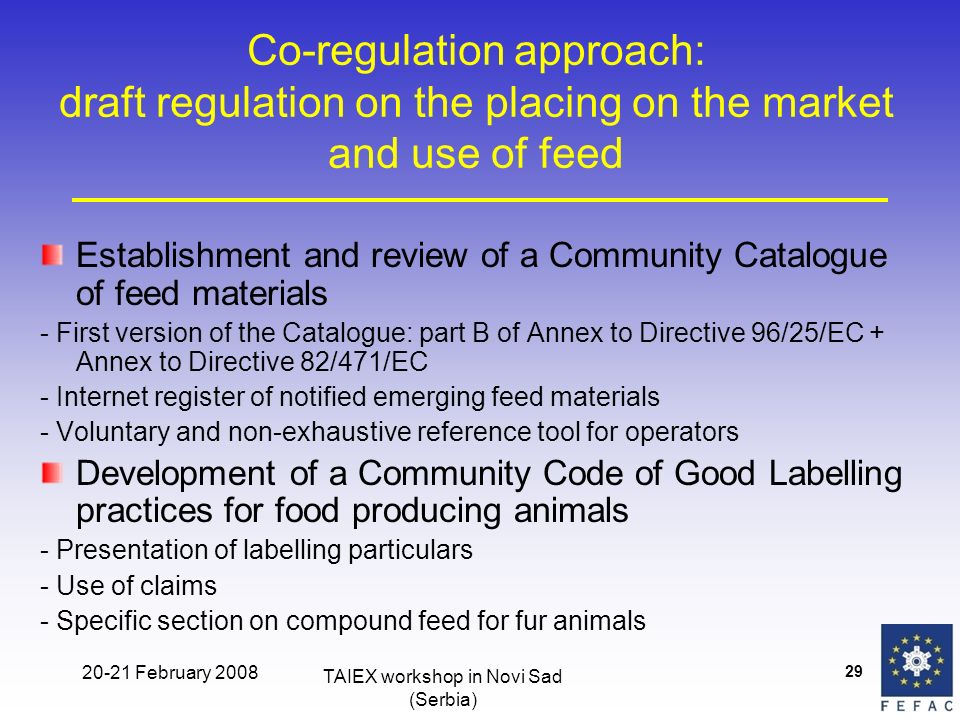 Co-regulation approach:
draft regulation on the placing on the market and use of feed

Establishment and review of a Community Catalogue of feed materials

- First version of the Catalogue: part B of Annex to Directive 96/25/EC + Annex to Directive 82/471/EC

- Internet register of notified emerging feed materials

- Voluntary and non-exhaustive reference tool for operators

Development of a Community Code of Good Labelling practices for food producing animals

- Presentation of labelling particulars

- Use of claims

- Specific section on compound feed for fur animals

20-21 February 2008

TAIEX workshop in Novi Sad (Serbia)

29

FEFAC